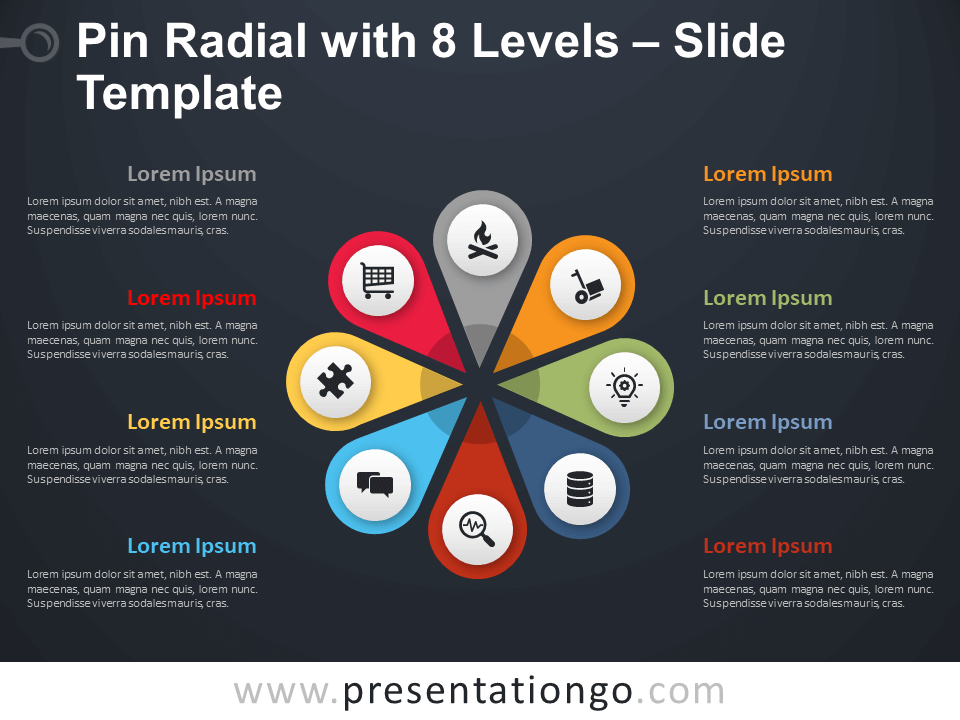 Pin Radial with 8 Levels – Slide Template

Lorem Ipsum

Lorem ipsum dolor sit amet, nibh est. A magna maecenas, quam magna nec quis, lorem nunc. Suspendisse viverra sodales mauris, cras.

Lorem Ipsum

Lorem ipsum dolor sit amet, nibh est. A magna maecenas, quam magna nec quis, lorem nunc. Suspendisse viverra sodales mauris, cras.

Lorem Ipsum

Lorem ipsum dolor sit amet, nibh est. A magna maecenas, quam magna nec quis, lorem nunc. Suspendisse viverra sodales mauris, cras.

Lorem Ipsum

Lorem ipsum dolor sit amet, nibh est. A magna maecenas, quam magna nec quis, lorem nunc. Suspendisse viverra sodales mauris, cras.

Lorem Ipsum

Lorem ipsum dolor sit amet, nibh est. A magna maecenas, quam magna nec quis, lorem nunc. Suspendisse viverra sodales mauris, cras.

Lorem Ipsum

Lorem ipsum dolor sit amet, nibh est. A magna maecenas, quam magna nec quis, lorem nunc. Suspendisse viverra sodales mauris, cras.

Lorem Ipsum

Lorem ipsum dolor sit amet, nibh est. A magna maecenas, quam magna nec quis, lorem nunc. Suspendisse viverra sodales mauris, cras.

Lorem Ipsum

Lorem ipsum dolor sit amet, nibh est. A magna maecenas, quam magna nec quis, lorem nunc. Suspendisse viverra sodales mauris, cras.

www.presentationgo.com